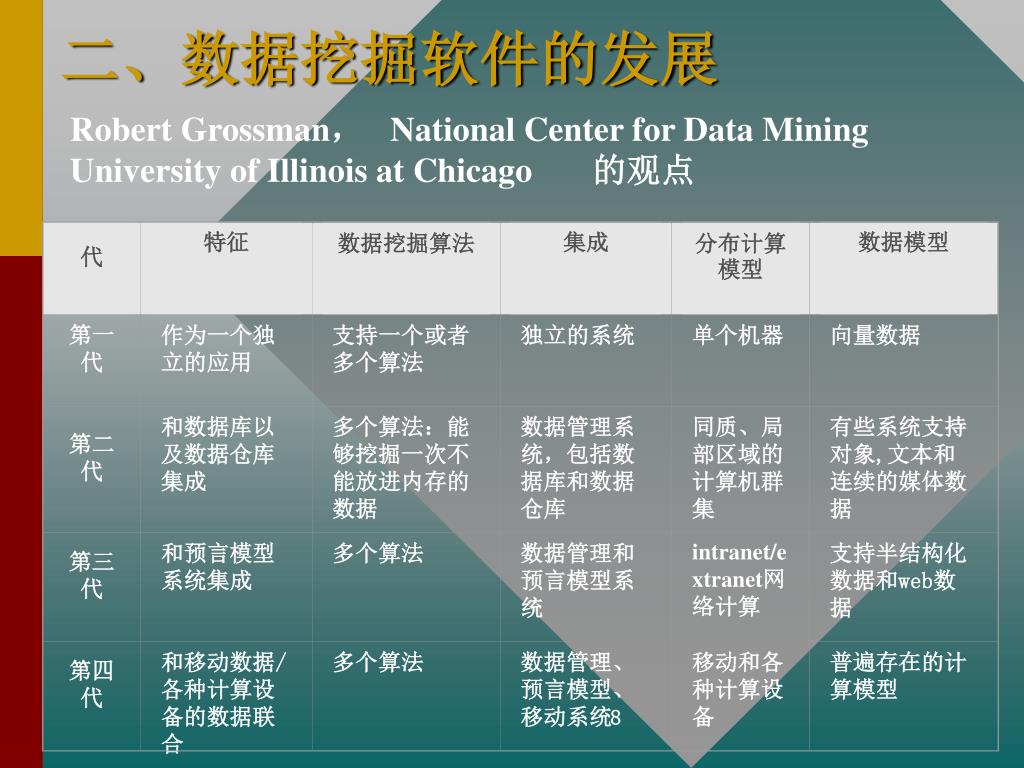 二、数据挖掘软件的发展

Robert Grossman， National Center for Data Mining University of Illinois at Chicago 的观点

| 代 | 特征 | 数据挖掘算法 | 集成 | 分布计算模型 | 数据模型 |
|---|---|---|---|---|---|
| 第一代 | 作为一个独立的应用 | 支持一个或者多个算法 | 独立的系统 | 单个机器 | 向量数据 |
| 第二代 | 和数据库以及数据仓库集成 | 多个算法：能够挖掘一次不能放进内存的数据 | 数据管理系统，包括数据库和数据仓库 | 同质、局部区域的计算机群集 | 有些系统支持对象,文本和连续的媒体数据 |
| 第三代 | 和预言模型系统集成 | 多个算法 | 数据管理和预言模型系统 | intranet/extranet网络计算 | 支持半结构化数据和web数据 |
| 第四代 | 和移动数据/各种计算设备的数据联合 | 多个算法 | 数据管理、预言模型、移动系统8 | 移动和各种计算设备 | 普遍存在的计算模型 |